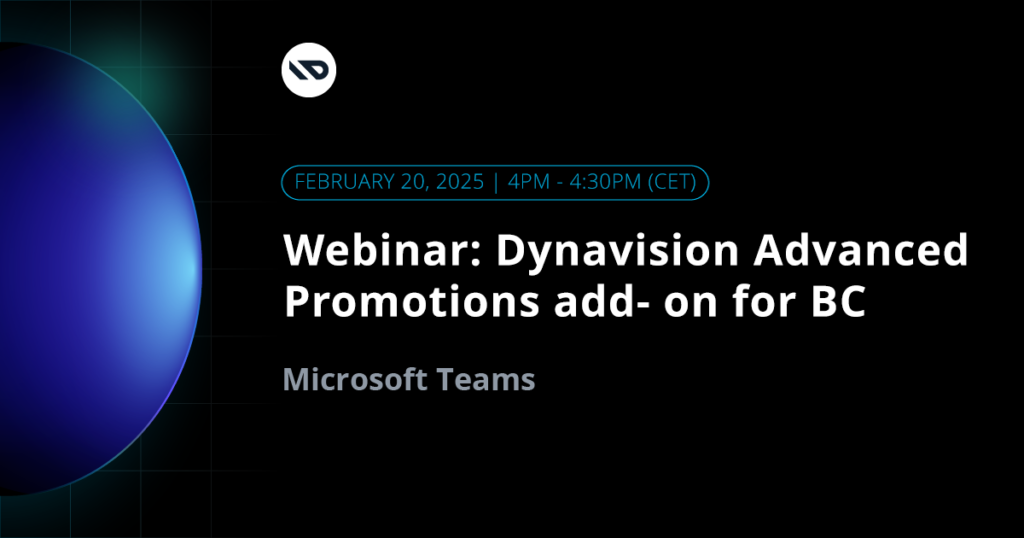 FEBRUARY 20, 2025 | 4PM - 4:30PM (CET)

Webinar: Dynavision Advanced Promotions add- on for BC

Microsoft Teams